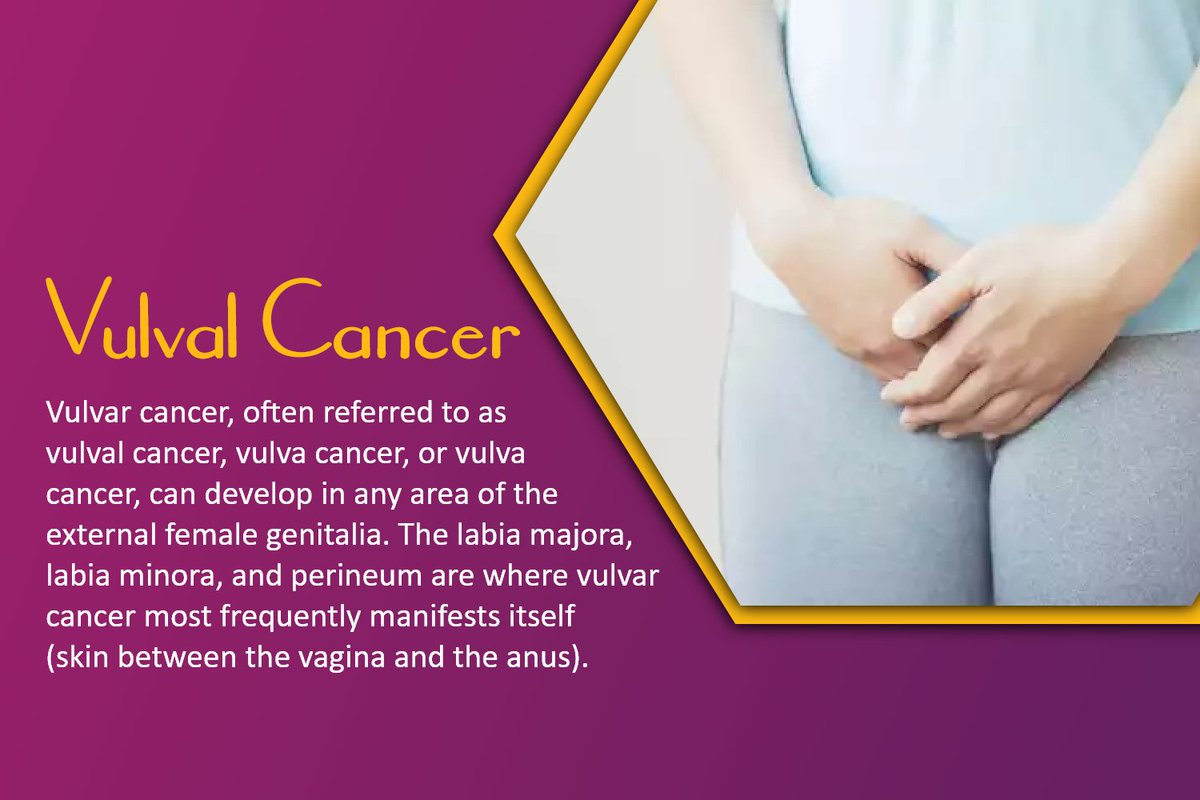 Vulval Cancer

Vulvar cancer, often referred to as vulval cancer, vulva cancer, or vulva cancer, can develop in any area of the external female genitalia. The labia majora, labia minora, and perineum are where vulvar cancer most frequently manifests itself (skin between the vagina and the anus).